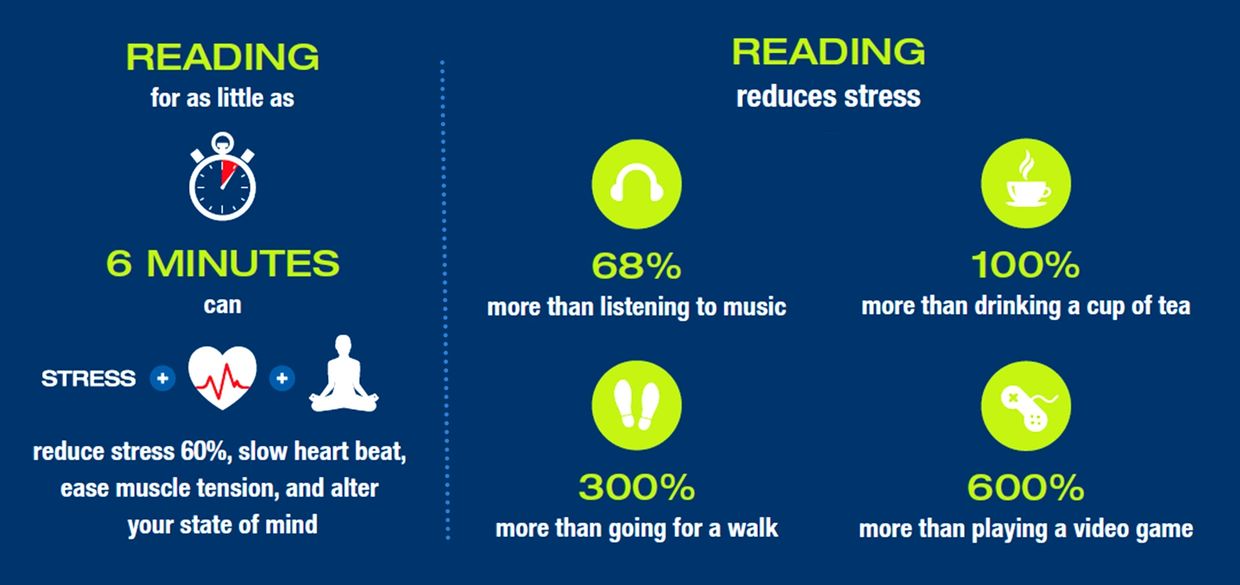 READING
for as little as

6 MINUTES
can

STRESS + +

reduce stress 60%, slow heart beat, ease muscle tension, and alter your state of mind

READING
reduces stress

68%
more than listening to music

100%
more than drinking a cup of tea

300%
more than going for a walk

600%
more than playing a video game